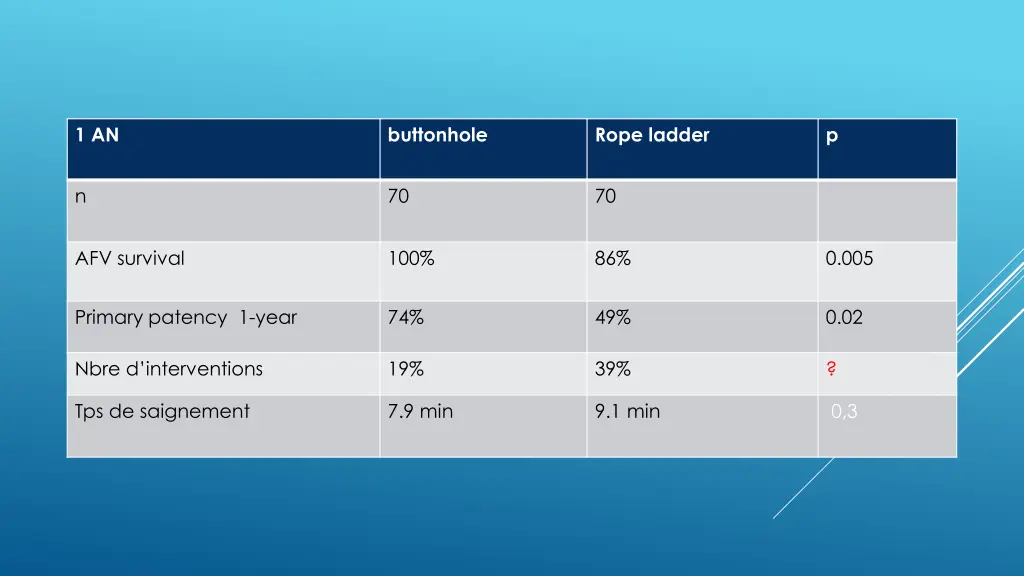 | 1 AN | buttonhole | Rope ladder | p |
|---|---|---|---|
| n | 70 | 70 | |
| AFV survival | 100% | 86% | 0.005 |
| Primary patency 1-year | 74% | 49% | 0.02 |
| Nbre d'interventions | 19% | 39% | ? |
| Tps de saignement | 7.9 min | 9.1 min | 0,3 |